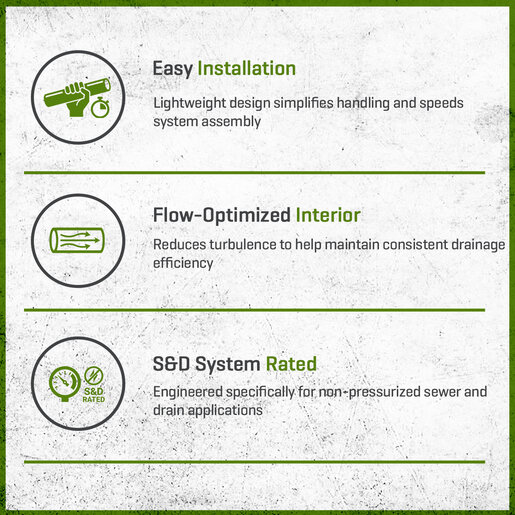 Easy Installation

Lightweight design simplifies handling and speeds system assembly

Flow-Optimized Interior

Reduces turbulence to help maintain consistent drainage efficiency

S&D RATED

S&D System Rated

Engineered specifically for non-pressurized sewer and drain applications